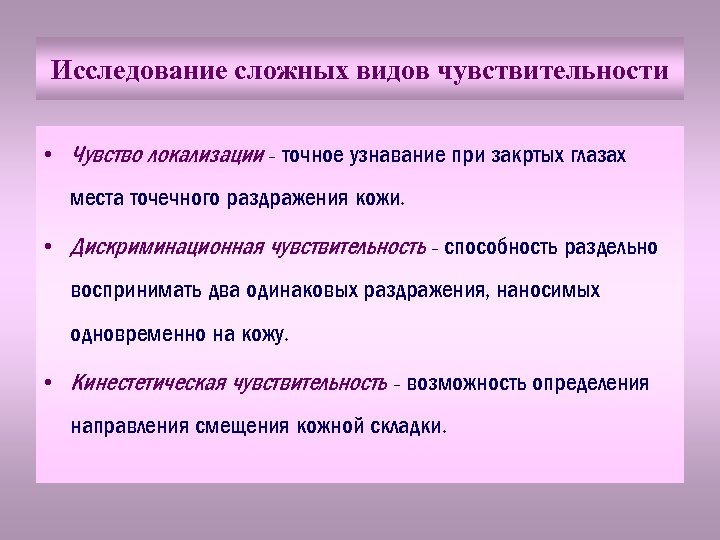 Исследование сложных видов чувствительности

• Чувство локализации - точное узнавание при закртых глазах места точечного раздражения кожи.

• Дискриминационная чувствительность - способность раздельно воспринимать два одинаковых раздражения, наносимых одновременно на кожу.

• Кинестетическая чувствительность - возможность определения направления смещения кожной складки.